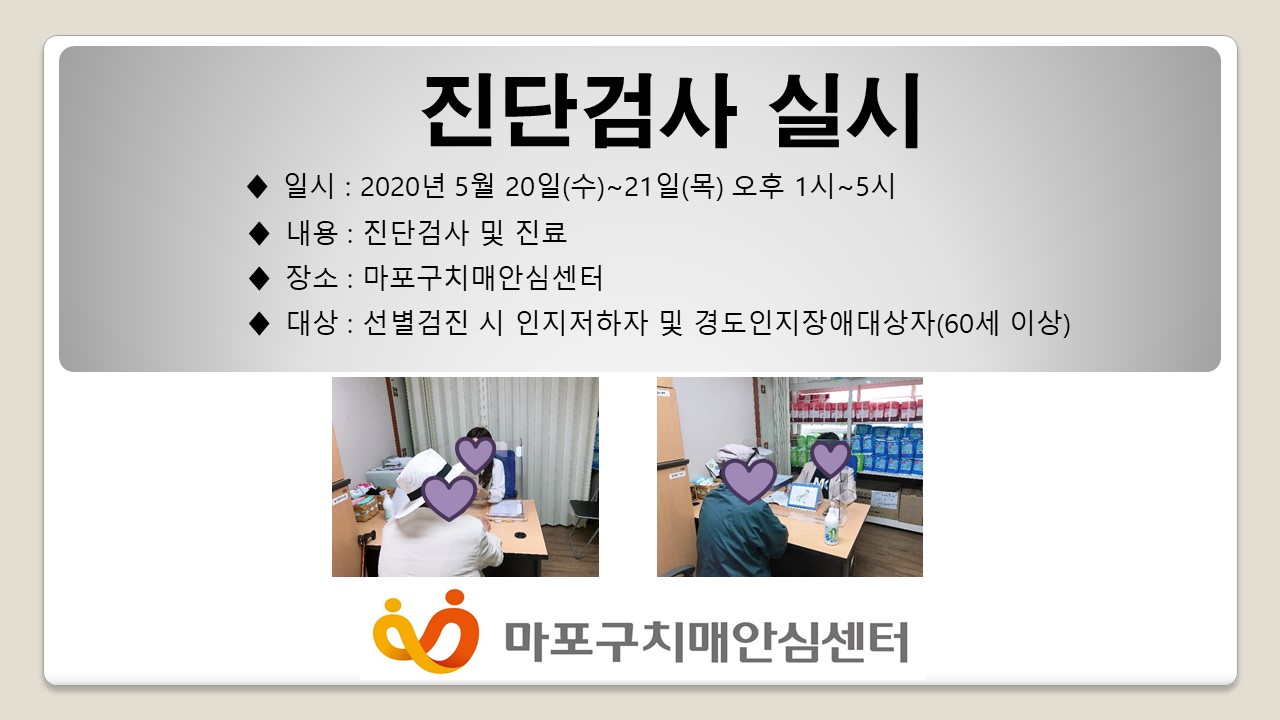 진단검사 실시

◆ 일시 : 2020년 5월 20일(수)~21일(목) 오후 1시~5시

◆ 내용 : 진단검사 및 진료

◆ 장소 : 마포구치매안심센터

◆ 대상 : 선별검진 시 인지저하자 및 경도인지장애대상자(60세 이상)

마포구치매안심센터